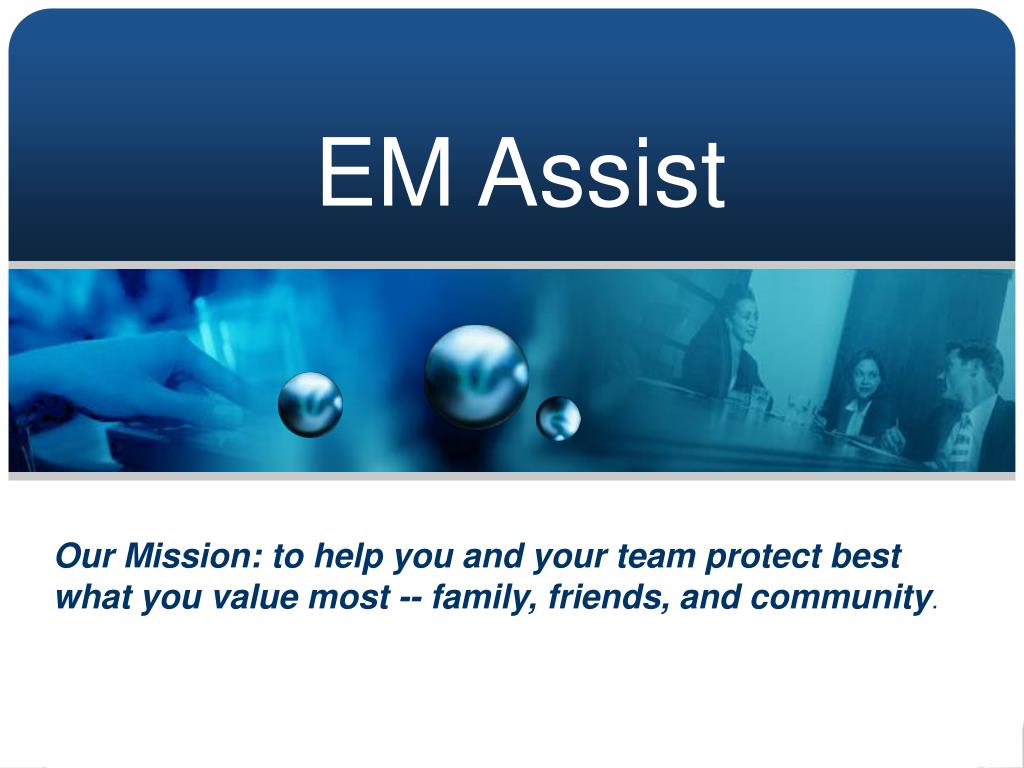 EM Assist

Our Mission: to help you and your team protect best what you value most -- family, friends, and community.